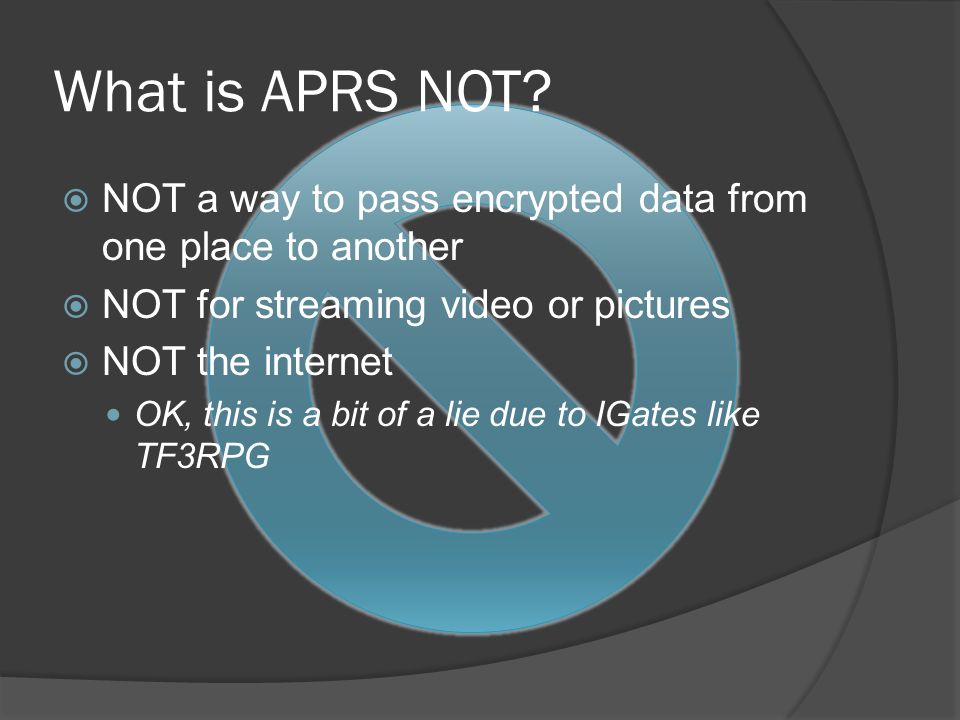 What is APRS NOT?

NOT a way to pass encrypted data from one place to another

NOT for streaming video or pictures

NOT the internet

OK, this is a bit of a lie due to IGates like TF3RPG